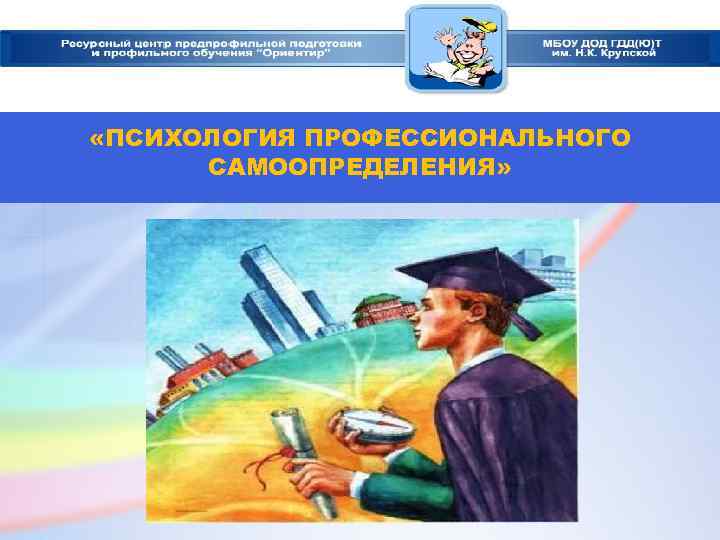 Ресурсный центр предпрофильной подготовки и профильного обучения "Ориентир"

МБОУ ДОД ГДД(Ю)Т им. Н.К. Крупской

«ПСИХОЛОГИЯ ПРОФЕССИОНАЛЬНОГО САМООПРЕДЕЛЕНИЯ»